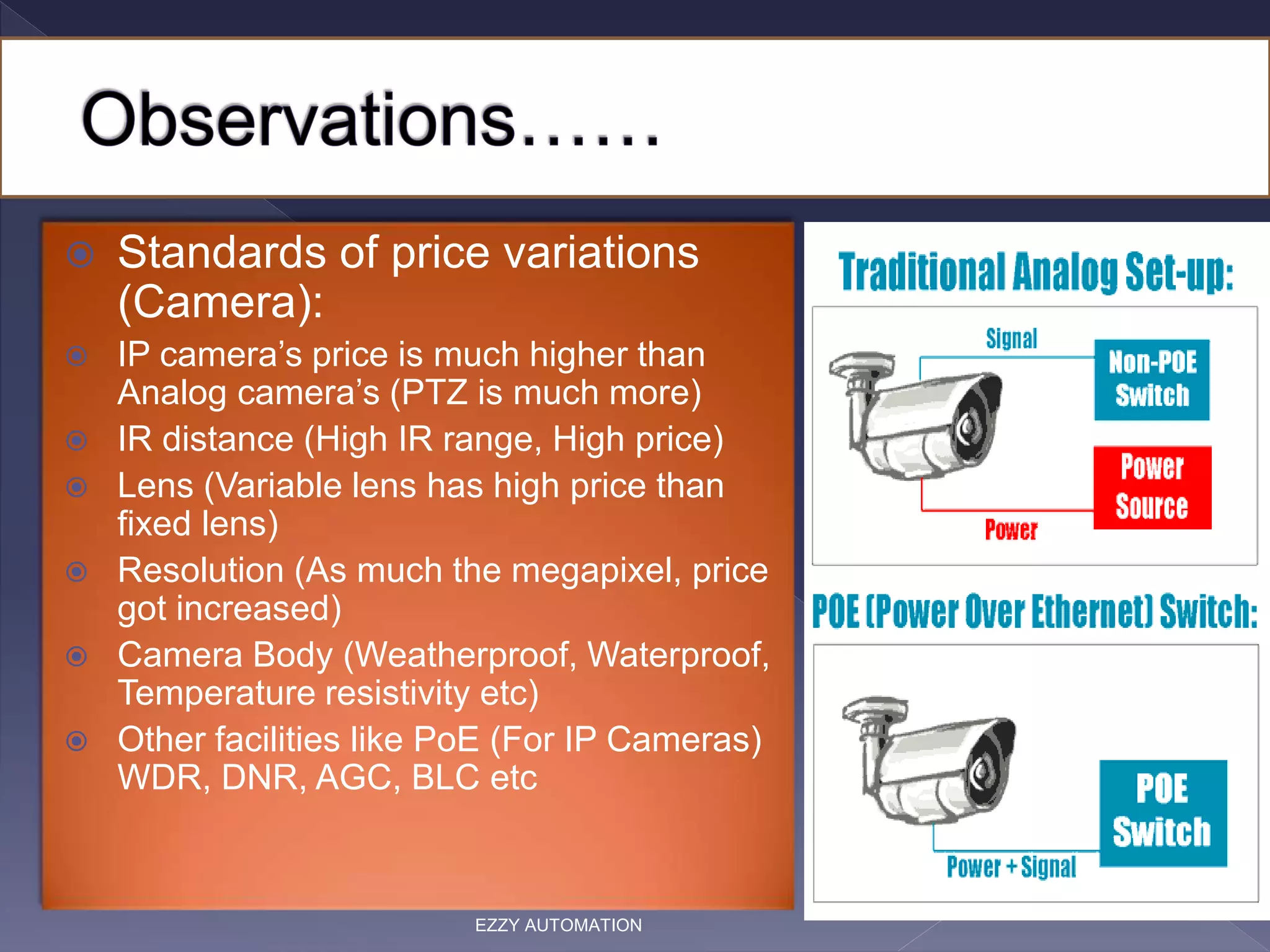 Observations……

Standards of price variations (Camera):

IP camera's price is much higher than Analog camera's (PTZ is much more)

IR distance (High IR range, High price)

Lens (Variable lens has high price than fixed lens)

Resolution (As much the megapixel, price got increased)

Camera Body (Weatherproof, Waterproof, Temperature resistivity etc)

Other facilities like PoE (For IP Cameras) WDR, DNR, AGC, BLC etc

Traditional Analog Set-up:

Signal

Non-POE Switch

Power Source

Power

POE (Power Over Ethernet) Switch:

POE Switch

Power + Signal

EZZY AUTOMATION